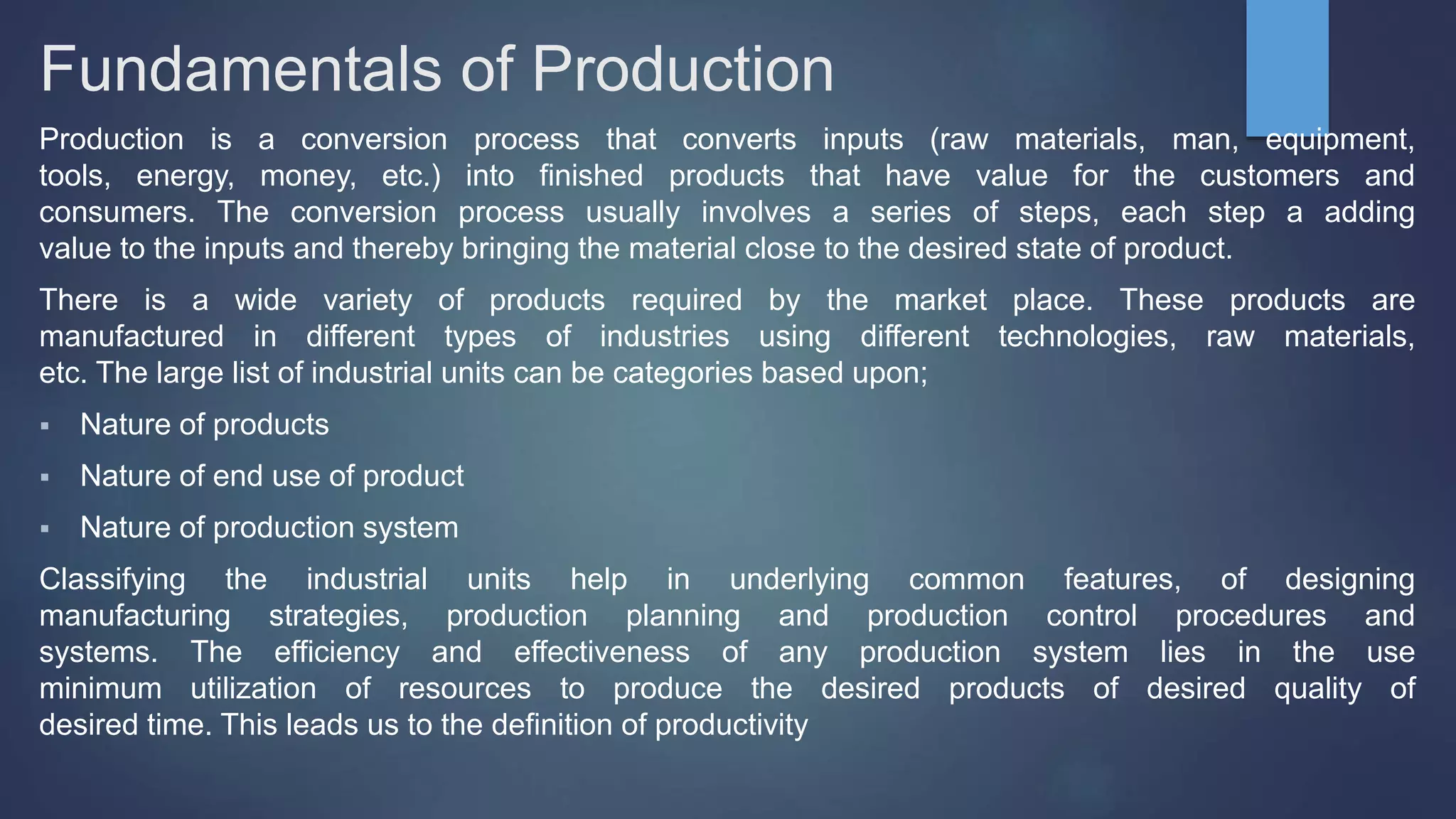 Fundamentals of Production

Production is a conversion process that converts inputs (raw materials, man, equipment, tools, energy, money, etc.) into finished products that have value for the customers and consumers. The conversion process usually involves a series of steps, each step a adding value to the inputs and thereby bringing the material close to the desired state of product.

There is a wide variety of products required by the market place. These products are manufactured in different types of industries using different technologies, raw materials, etc. The large list of industrial units can be categories based upon;

▪ Nature of products

▪ Nature of end use of product

▪ Nature of production system

Classifying the industrial units help in underlying common features, of designing manufacturing strategies, production planning and production control procedures and systems. The efficiency and effectiveness of any production system lies in the use minimum utilization of resources to produce the desired products of desired quality of desired time. This leads us to the definition of productivity